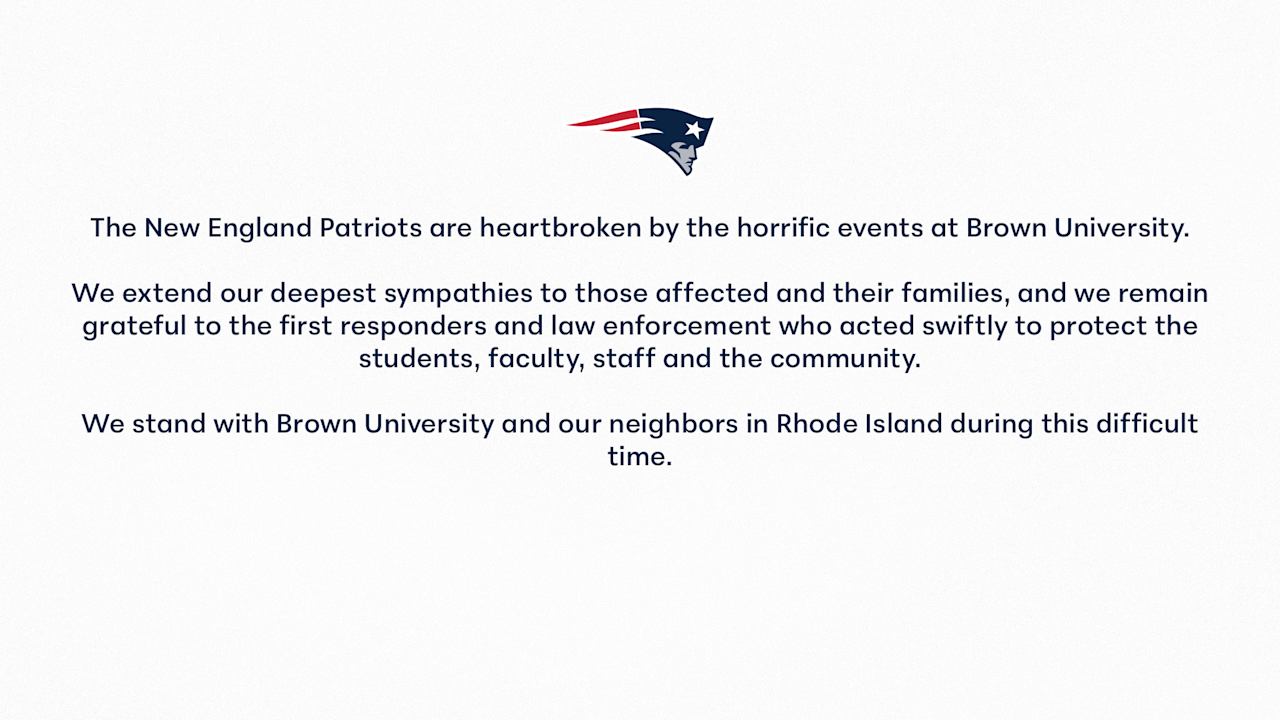 The New England Patriots are heartbroken by the horrific events at Brown University.

We extend our deepest sympathies to those affected and their families, and we remain grateful to the first responders and law enforcement who acted swiftly to protect the students, faculty, staff and the community.

We stand with Brown University and our neighbors in Rhode Island during this difficult time.